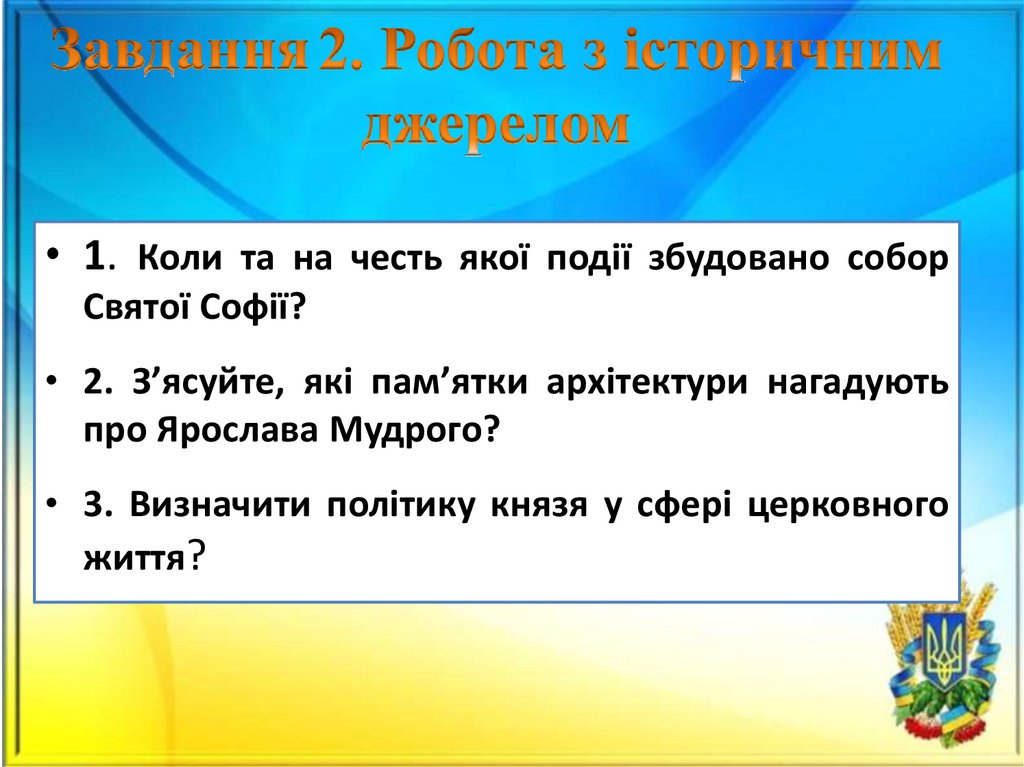 Завдання 2. Робота з історичним джерелом

• 1. Коли та на честь якої події збудовано собор Святої Софії?

• 2. З’ясуйте, які пам’ятки архітектури нагадують про Ярослава Мудрого?

• 3. Визначити політику князя у сфері церковного життя?